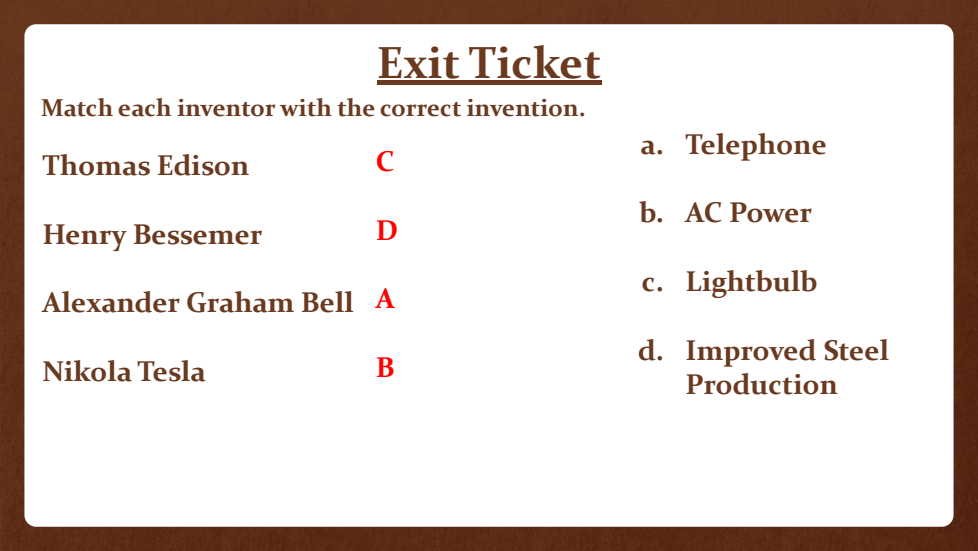 Exit Ticket

Match each inventor with the correct invention.

Thomas Edison C

Henry Bessemer D

Alexander Graham Bell A

Nikola Tesla B

a. Telephone

b. AC Power

c. Lightbulb

d. Improved Steel Production